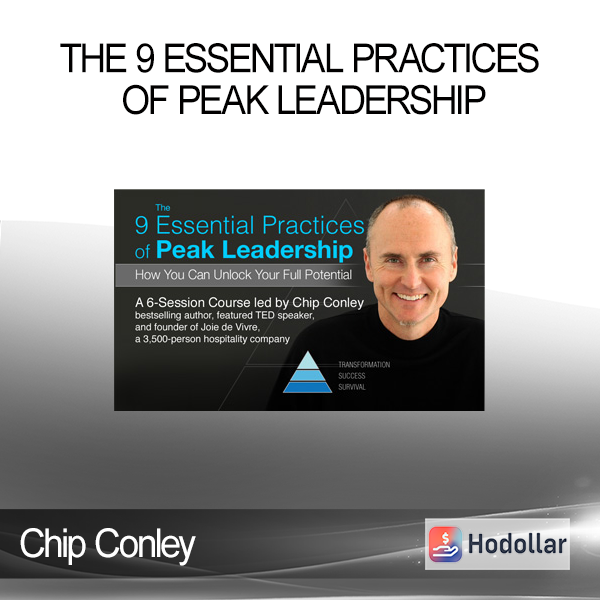 THE 9 ESSENTIAL PRACTICES OF PEAK LEADERSHIP

The
9 Essential Practices
of Peak Leadership

How You Can Unlock Your Full Potential

A 6-Session Course led by Chip Conley
bestselling author, featured TED speaker, and founder of Joie de Vivre, a 3,500-person hospitality company

TRANSFORMATION
SUCCESS
SURVIVAL

Chip Conley

Hodollar